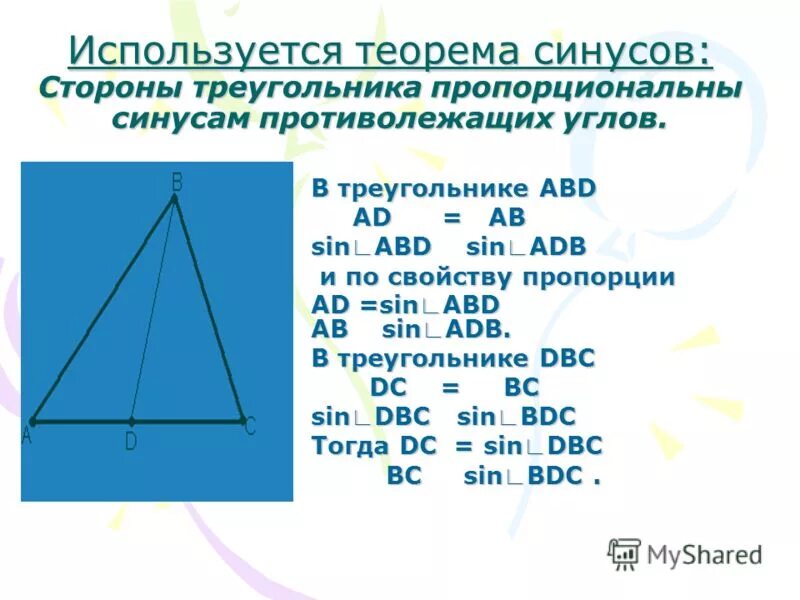 Используется теорема синусов:
Стороны треугольника пропорциональны синусам противолежащих углов.

B

A D C

В треугольнике ABD
AD = AB
sin∟ABD sin∟ADB
и по свойству пропорции
AD =sin∟ABD
AB sin∟ADB.
В треугольнике DBC
DC = BC
sin∟DBC sin∟BDC
Тогда DC = sin∟DBC
BC sin∟BDC .

MyShared